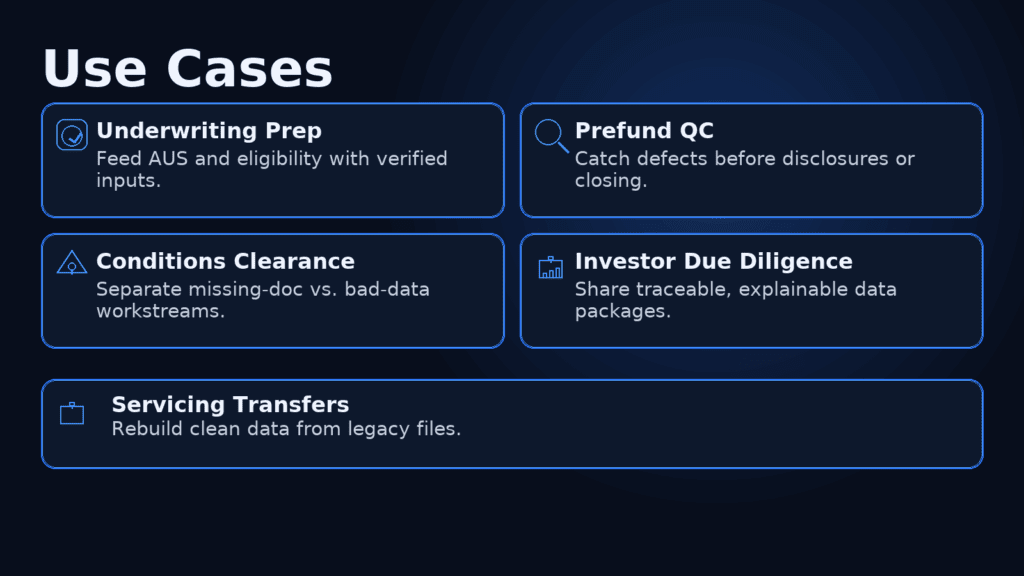 Use Cases

Underwriting Prep
Feed AUS and eligibility with verified inputs.

Prefund QC
Catch defects before disclosures or closing.

Conditions Clearance
Separate missing-doc vs. bad-data workstreams.

Investor Due Diligence
Share traceable, explainable data packages.

Servicing Transfers
Rebuild clean data from legacy files.